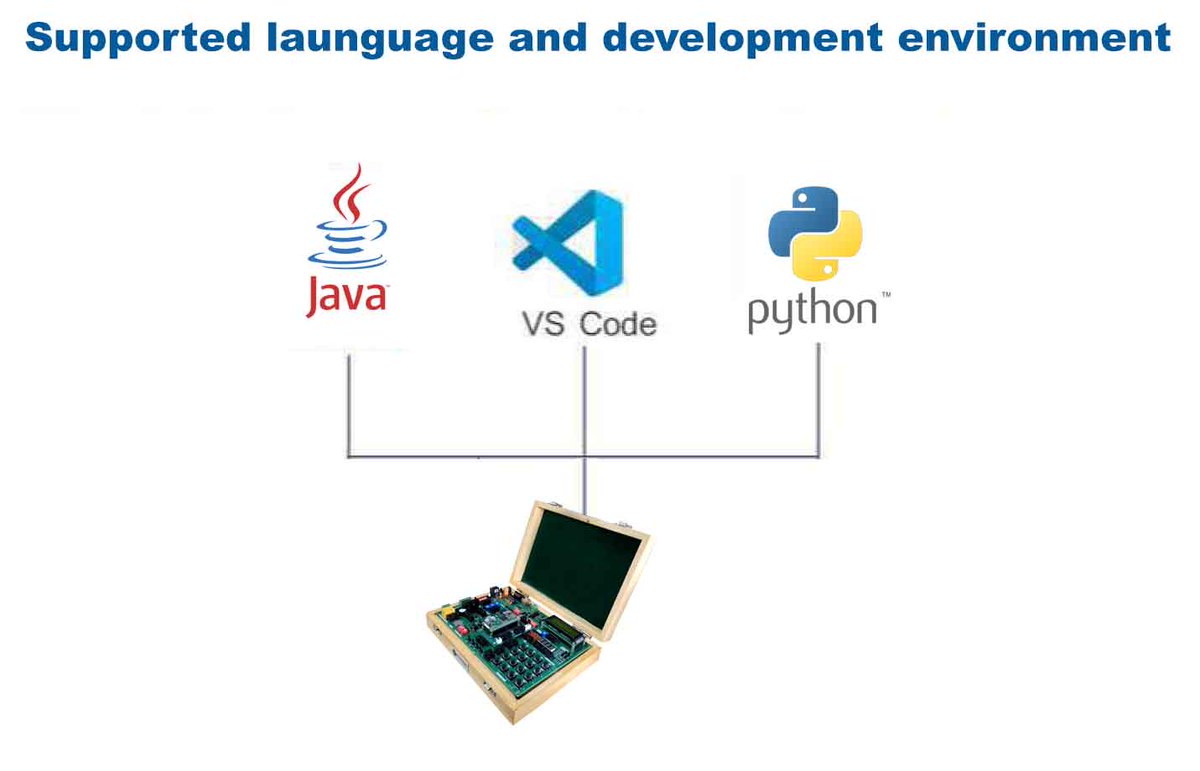 Supported launguage and development environment

Java

VS Code

python™